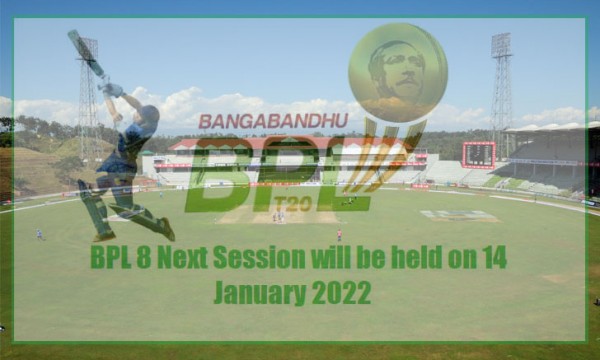 BANGABANDHU
BPL
T20

BPL 8 Next Session will be held on 14 January 2022